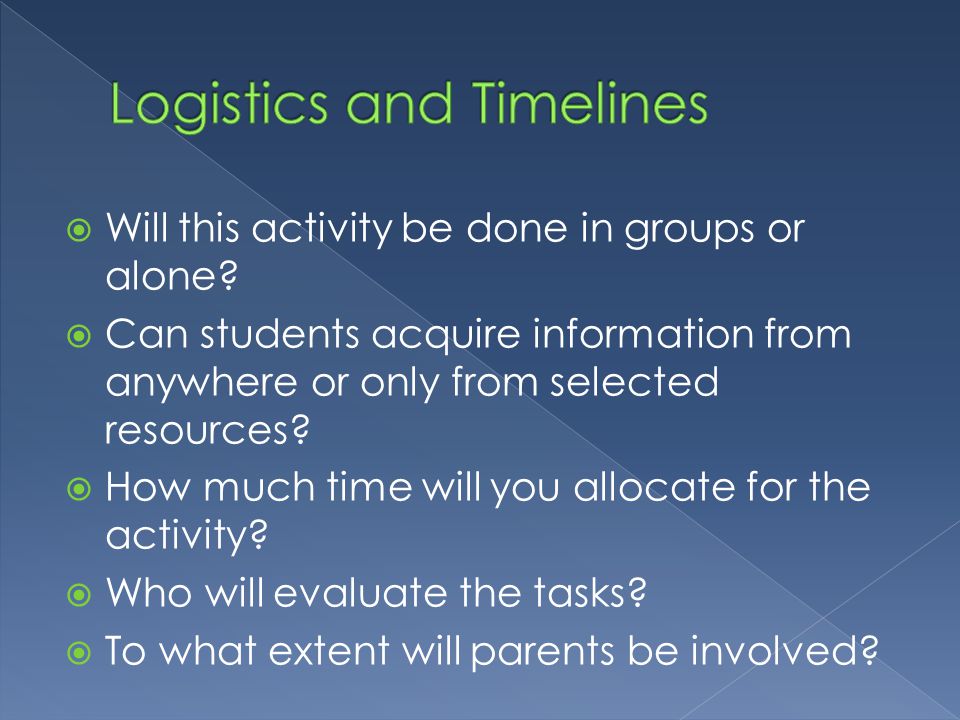 Logistics and Timelines

Will this activity be done in groups or alone?

Can students acquire information from anywhere or only from selected resources?

How much time will you allocate for the activity?

Who will evaluate the tasks?

To what extent will parents be involved?